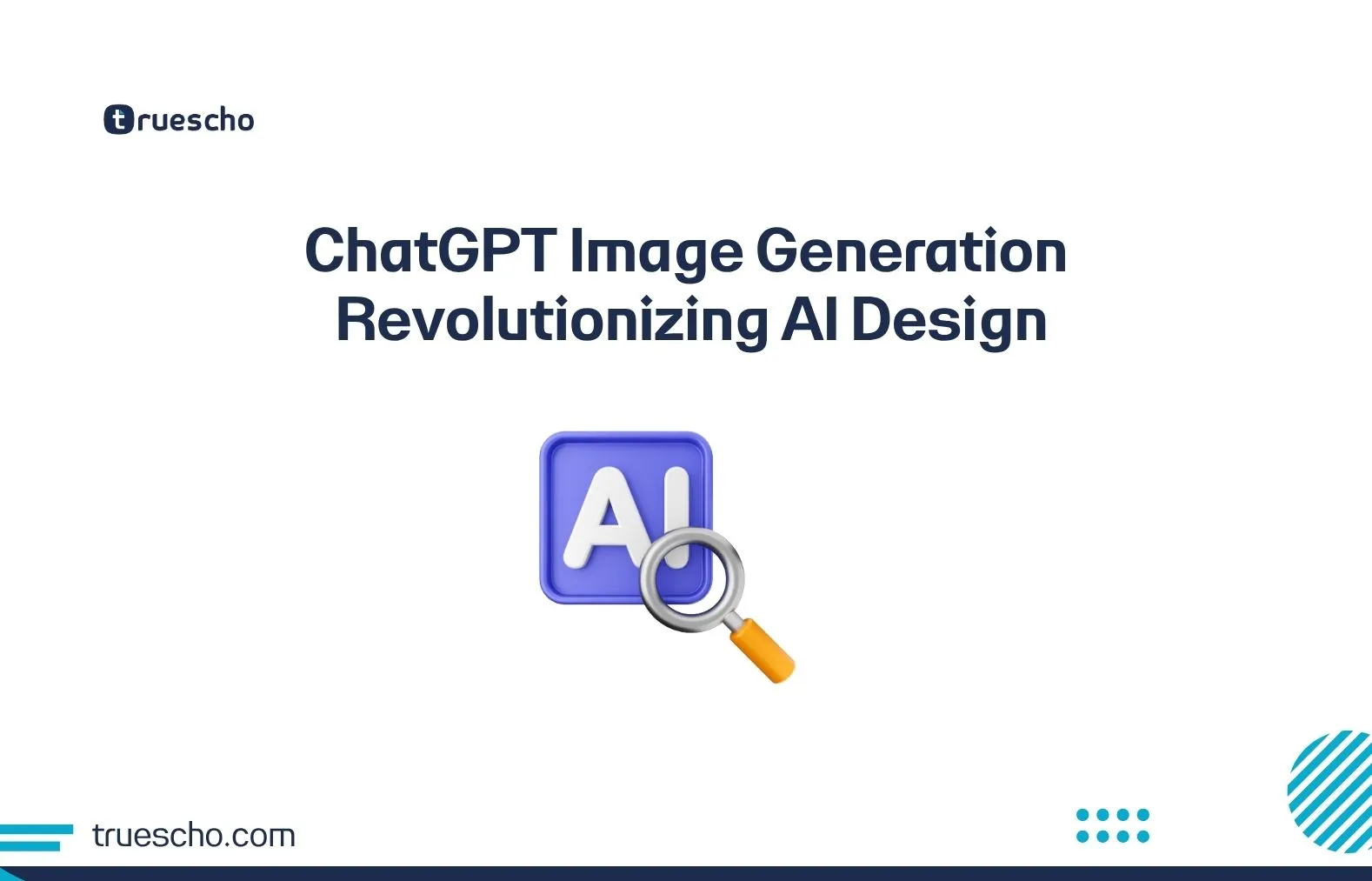 truescho

ChatGPT Image Generation Revolutionizing AI Design

AI

truescho.com